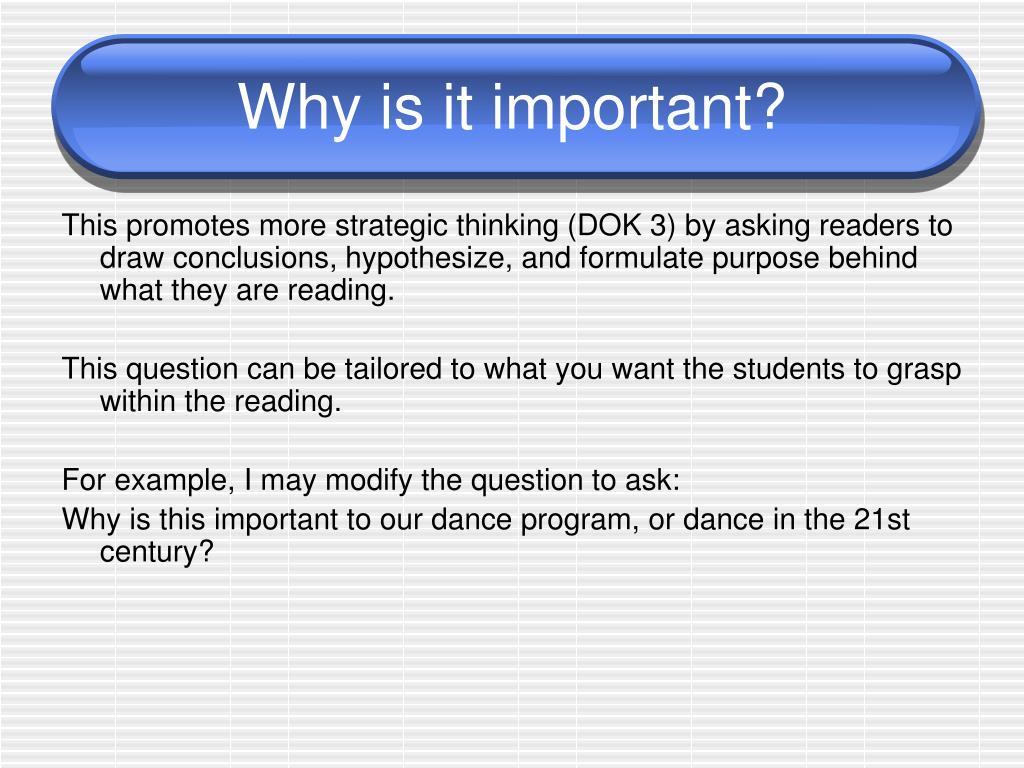 Why is it important?

This promotes more strategic thinking (DOK 3) by asking readers to draw conclusions, hypothesize, and formulate purpose behind what they are reading.

This question can be tailored to what you want the students to grasp within the reading.

For example, I may modify the question to ask:
Why is this important to our dance program, or dance in the 21st century?